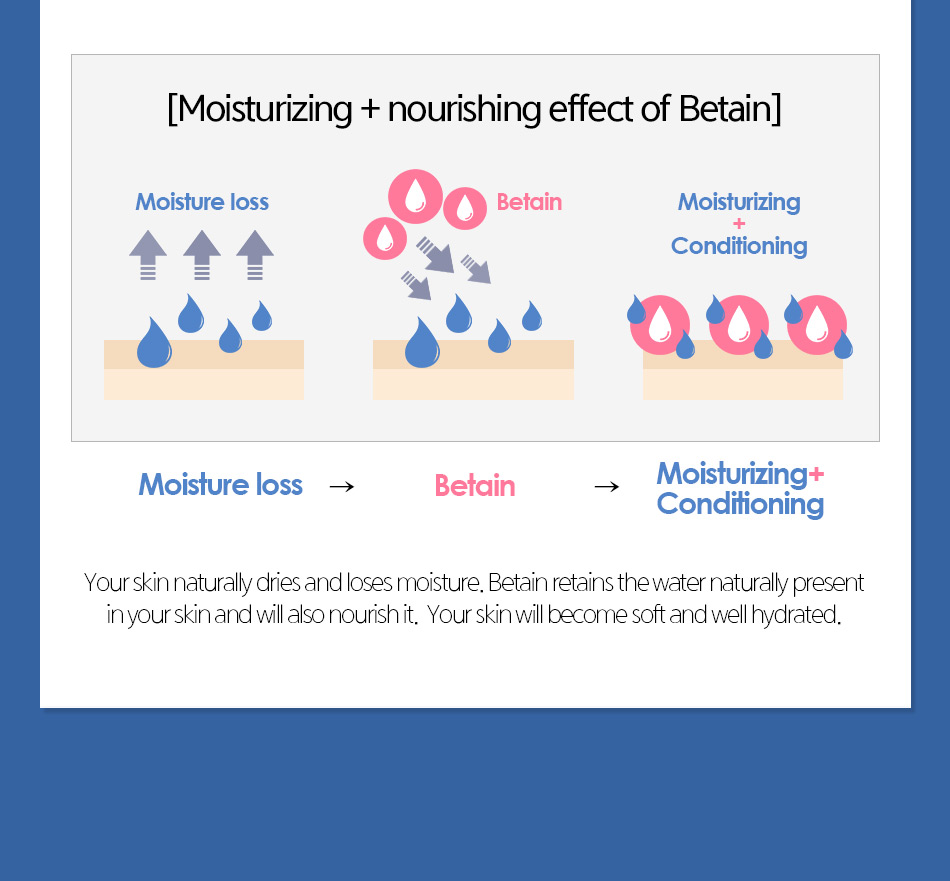 [Moisturizing + nourishing effect of Betain]

Moisture loss

Betain

Moisturizing
+
Conditioning

Moisture loss → Betain → Moisturizing+ Conditioning

Your skin naturally dries and loses moisture. Betain retains the water naturally present in your skin and will also nourish it. Your skin will become soft and well hydrated.